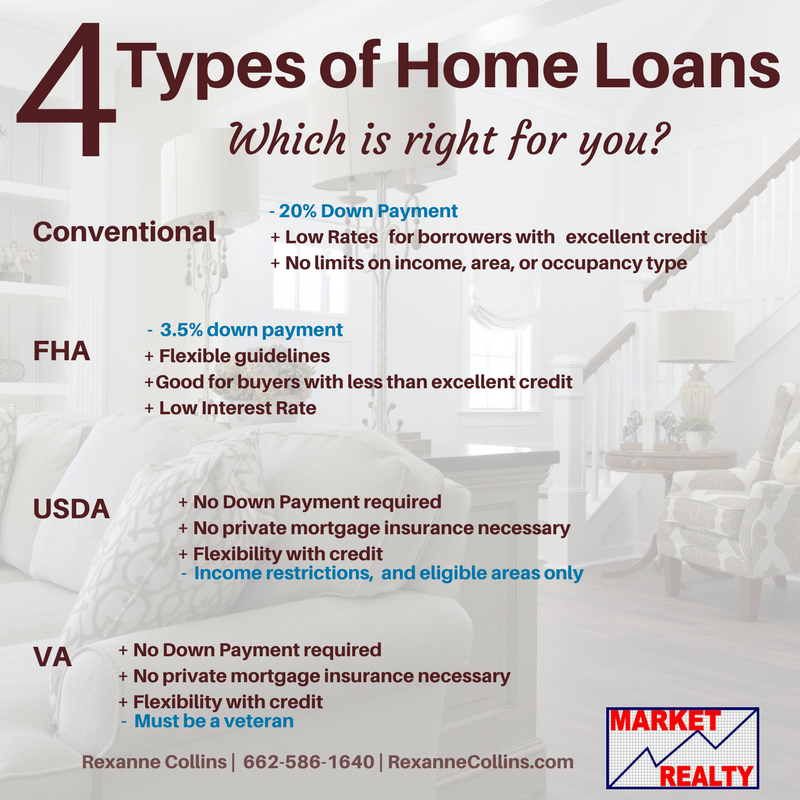 4 Types of Home Loans
Which is right for you?

Conventional
- 20% Down Payment
+ Low Rates for borrowers with excellent credit
+ No limits on income, area, or occupancy type

FHA
- 3.5% down payment
+ Flexible guidelines
+Good for buyers with less than excellent credit
+ Low Interest Rate

USDA
+ No Down Payment required
+ No private mortgage insurance necessary
+ Flexibility with credit
- Income restrictions, and eligible areas only

VA
+ No Down Payment required
+ No private mortgage insurance necessary
+ Flexibility with credit
- Must be a veteran

Rexanne Collins | 662-586-1640 | RexanneCollins.com

MARKET
REALTY